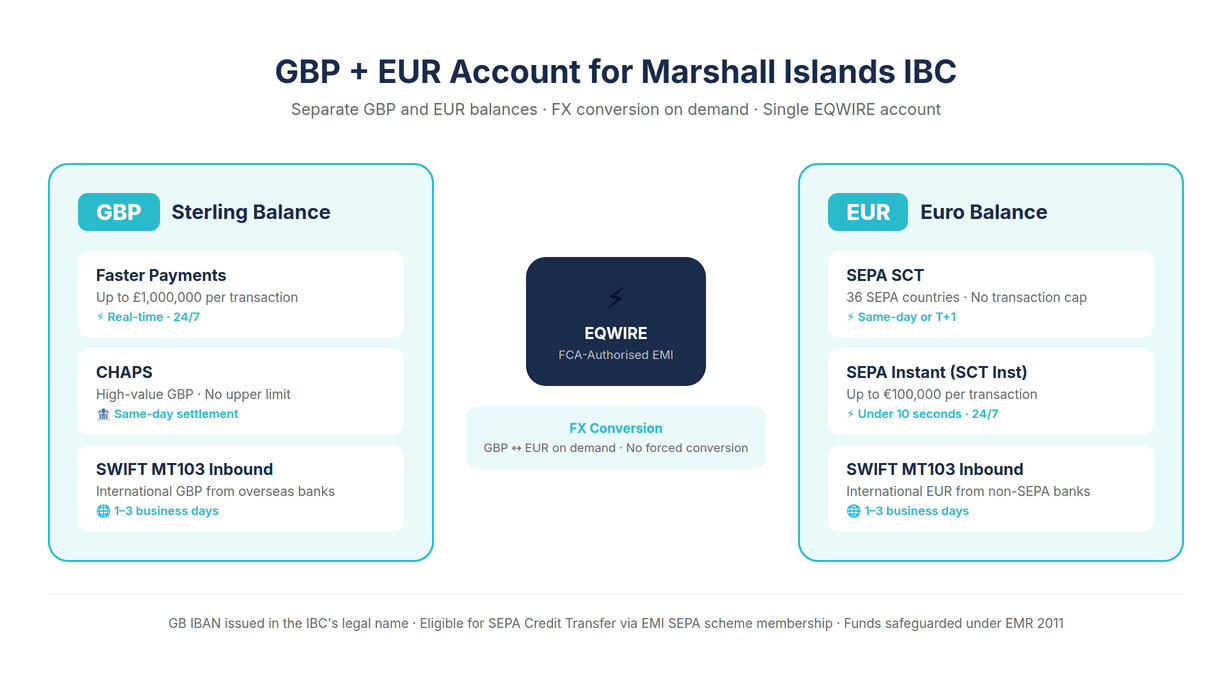 GBP + EUR Account for Marshall Islands IBC
Separate GBP and EUR balances · FX conversion on demand · Single EQWIRE account

GBP Sterling Balance

Faster Payments
Up to £1,000,000 per transaction
⚡ Real-time · 24/7

CHAPS
High-value GBP · No upper limit
🏦 Same-day settlement

SWIFT MT103 Inbound
International GBP from overseas banks
🌐 1–3 business days

⚡
EQWIRE
FCA-Authorised EMI

FX Conversion
GBP ↔ EUR on demand · No forced conversion

EUR Euro Balance

SEPA SCT
36 SEPA countries · No transaction cap
⚡ Same-day or T+1

SEPA Instant (SCT Inst)
Up to €100,000 per transaction
⚡ Under 10 seconds · 24/7

SWIFT MT103 Inbound
International EUR from non-SEPA banks
🌐 1–3 business days

GB IBAN issued in the IBC's legal name · Eligible for SEPA Credit Transfer via EMI SEPA scheme membership · Funds safeguarded under EMR 2011